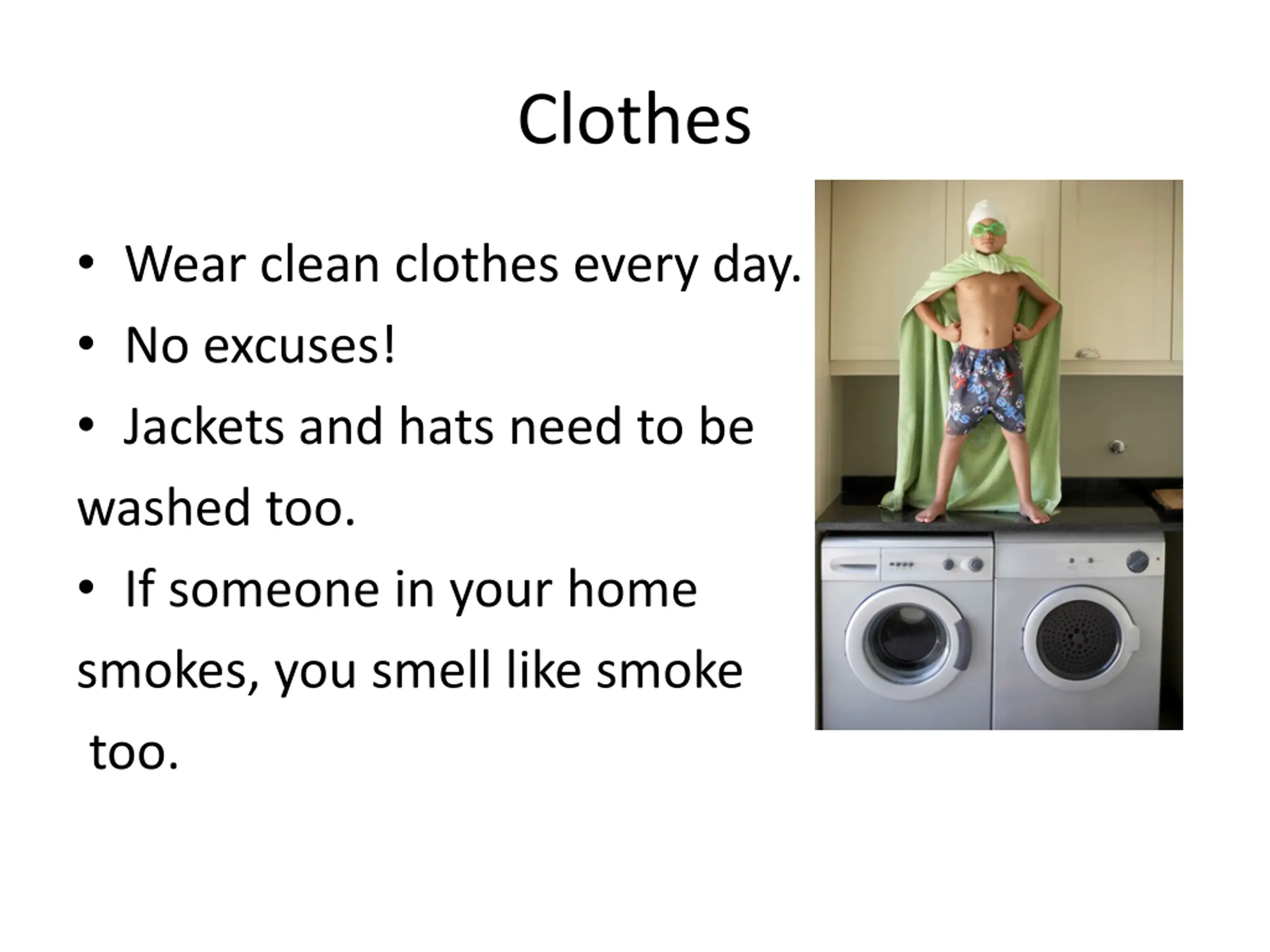 Clothes

• Wear clean clothes every day.
• No excuses!
• Jackets and hats need to be washed too.
• If someone in your home smokes, you smell like smoke too.